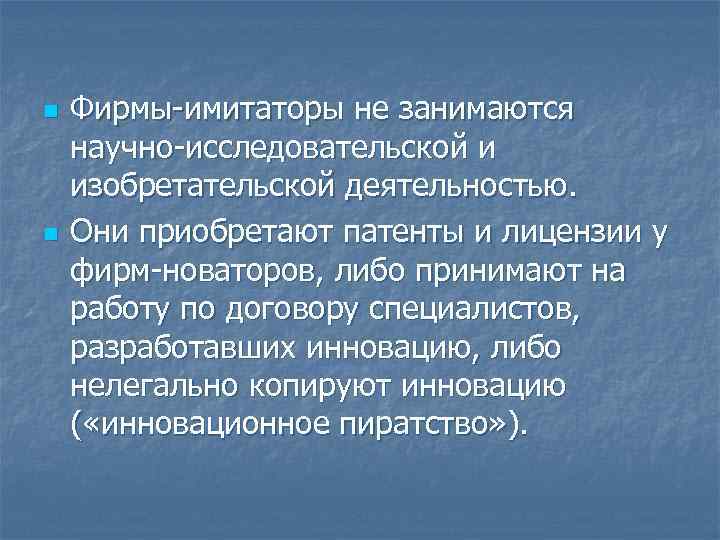 Фирмы-имитаторы не занимаются научно-исследовательской и изобретательской деятельностью.

Они приобретают патенты и лицензии у фирм-новаторов, либо принимают на работу по договору специалистов, разработавших инновацию, либо нелегально копируют инновацию («инновационное пиратство»).